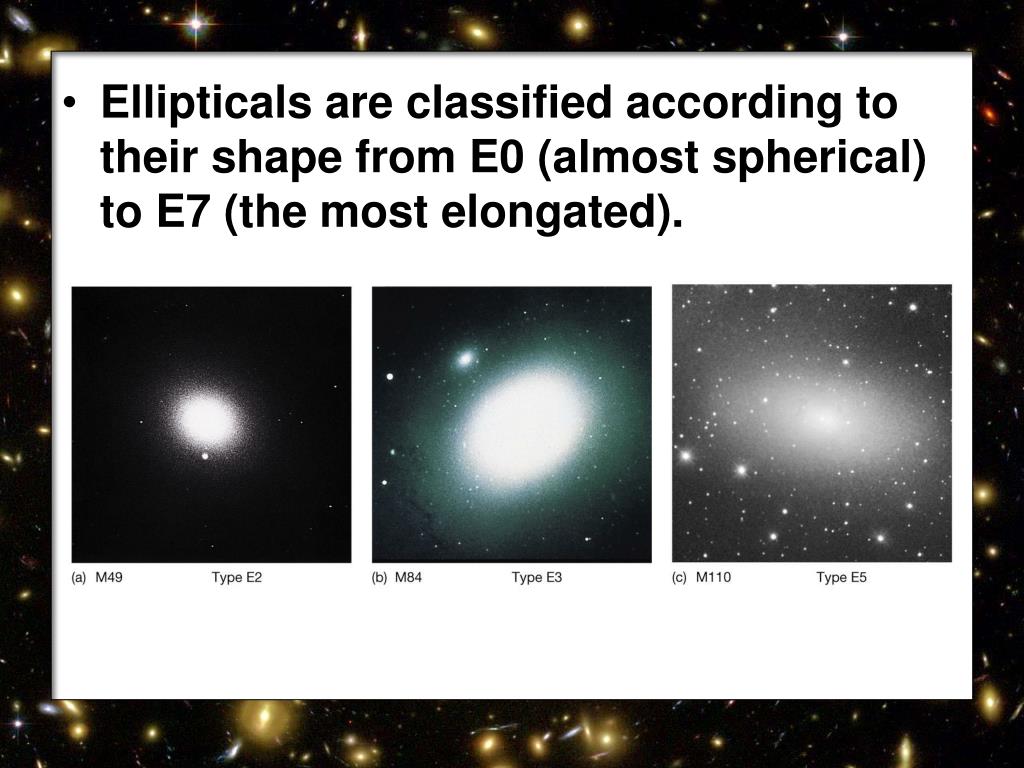 • Ellipticals are classified according to their shape from E0 (almost spherical) to E7 (the most elongated).

(a) M49 Type E2

(b) M84 Type E3

(c) M110 Type E5